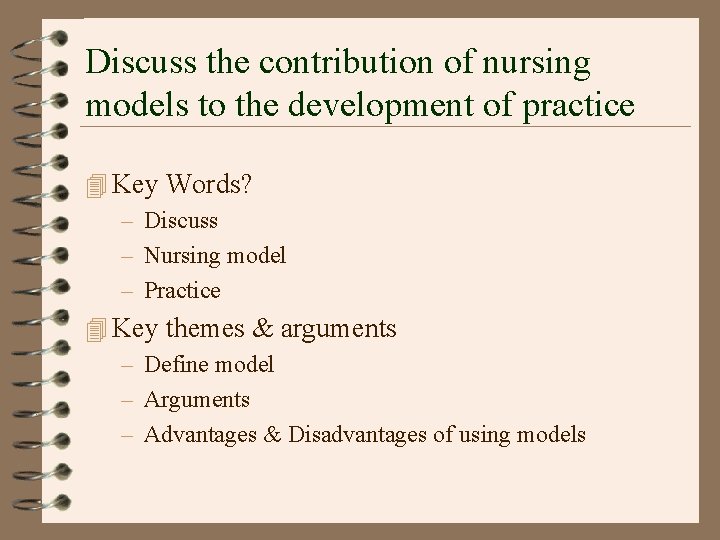 Discuss the contribution of nursing models to the development of practice

Key Words?
– Discuss
– Nursing model
– Practice

Key themes & arguments
– Define model
– Arguments
– Advantages & Disadvantages of using models